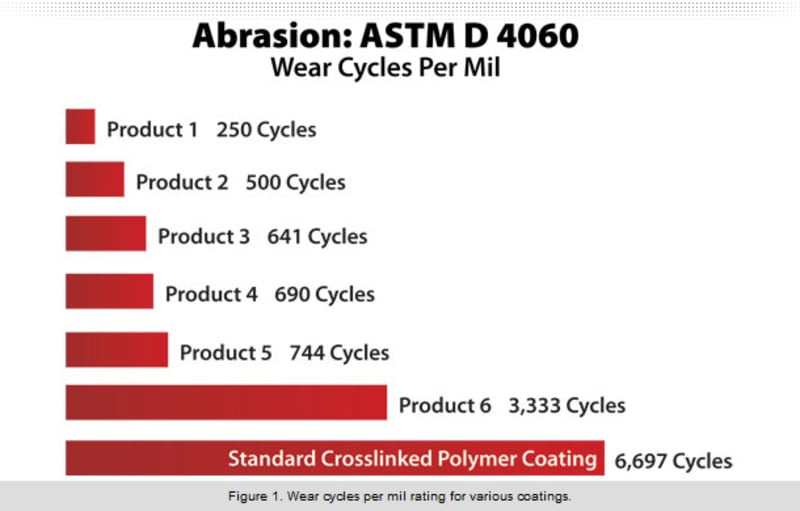 Abrasion: ASTM D 4060
Wear Cycles Per Mil

Product 1 250 Cycles

Product 2 500 Cycles

Product 3 641 Cycles

Product 4 690 Cycles

Product 5 744 Cycles

Product 6 3,333 Cycles

Standard Crosslinked Polymer Coating 6,697 Cycles

Figure 1. Wear cycles per mil rating for various coatings.